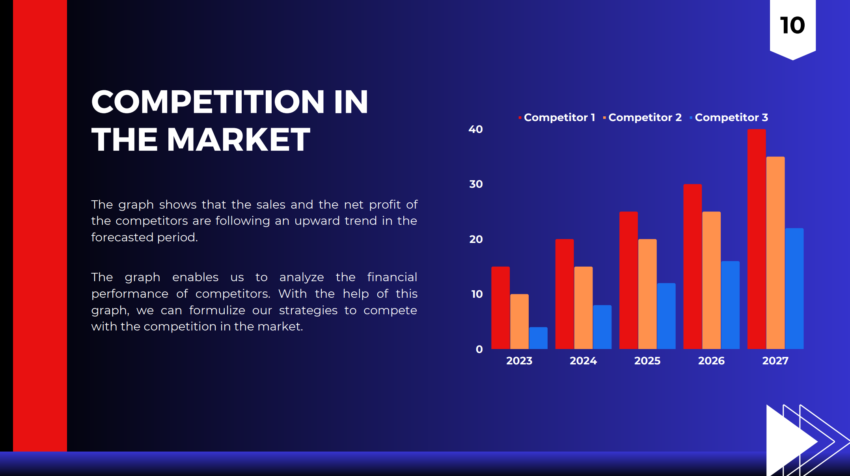 10

COMPETITION IN THE MARKET

The graph shows that the sales and the net profit of the competitors are following an upward trend in the forecasted period.

The graph enables us to analyze the financial performance of competitors. With the help of this graph, we can formulize our strategies to compete with the competition in the market.

Competitor 1 Competitor 2 Competitor 3

40
30
20
10
0

2023 2024 2025 2026 2027